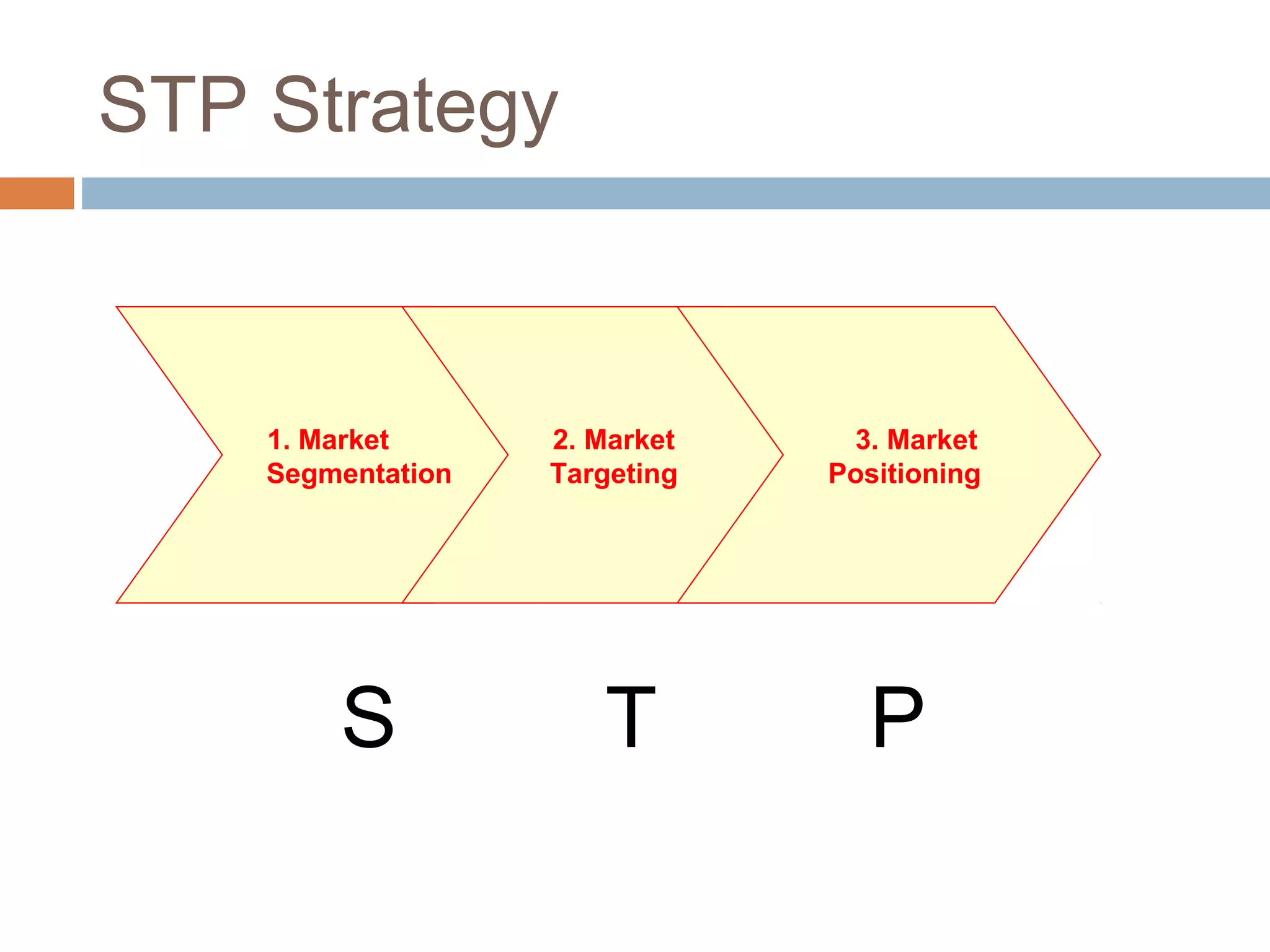 STP Strategy

1. Market Segmentation

2. Market Targeting

3. Market Positioning

S

T

P